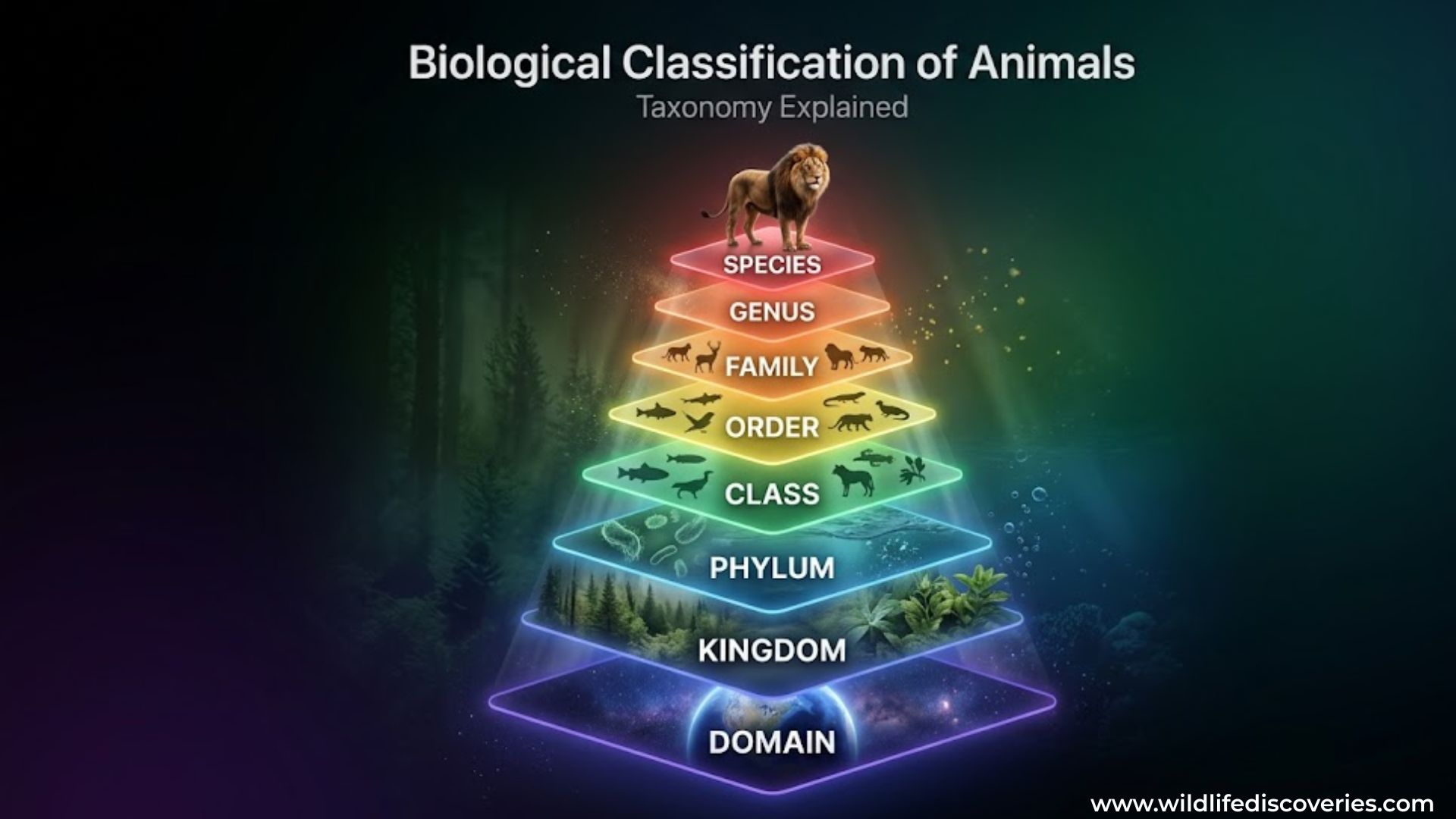 Biological Classification of Animals

Taxonomy Explained

SPECIES

GENUS

FAMILY

ORDER

CLASS

PHYLUM

KINGDOM

DOMAIN

www.wildlifediscoveries.com